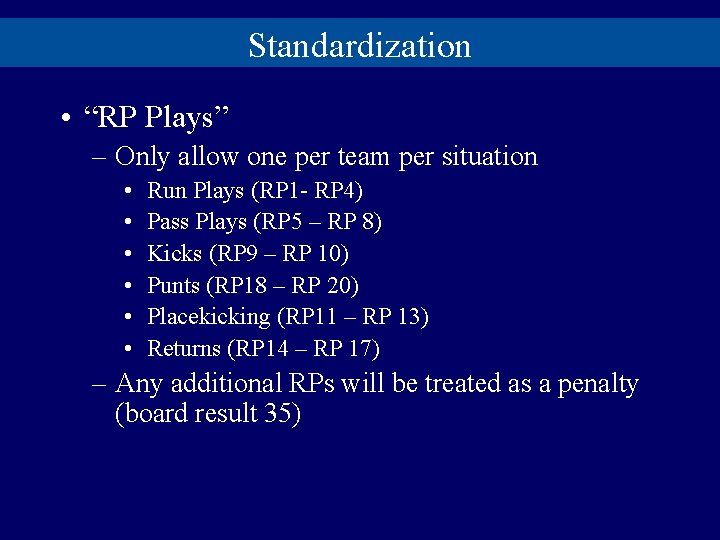 Standardization

• “RP Plays”

– Only allow one per team per situation

• Run Plays (RP1- RP4)
• Pass Plays (RP5 – RP 8)
• Kicks (RP9 – RP 10)
• Punts (RP18 – RP 20)
• Placekicking (RP11 – RP 13)
• Returns (RP14 – RP 17)

– Any additional RPs will be treated as a penalty (board result 35)